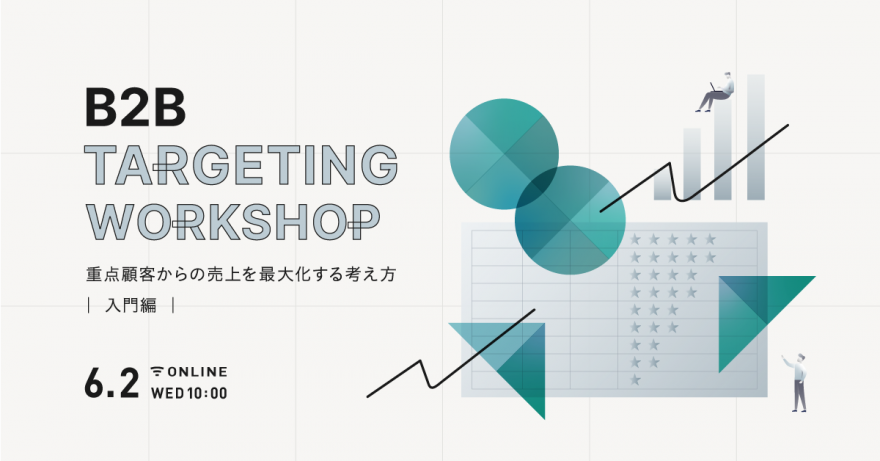 B2B
TARGETING
WORKSHOP

重点顧客からの売上を最大化する考え方

| 入門編 |

6.2 ONLINE
WED 10:00